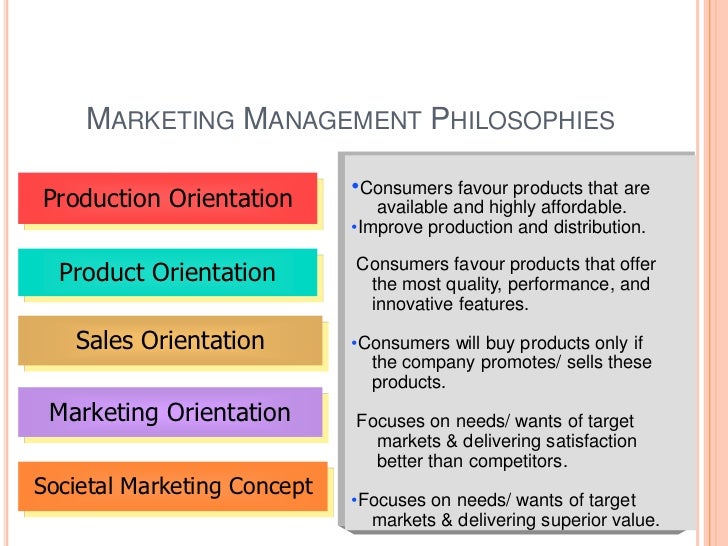 MARKETING MANAGEMENT PHILOSOPHIES

Production Orientation

Product Orientation

Sales Orientation

Marketing Orientation

Societal Marketing Concept

•Consumers favour products that are available and highly affordable.
•Improve production and distribution.

Consumers favour products that offer the most quality, performance, and innovative features.

•Consumers will buy products only if the company promotes/ sells these products.

Focuses on needs/ wants of target markets & delivering satisfaction better than competitors.

•Focuses on needs/ wants of target markets & delivering superior value.